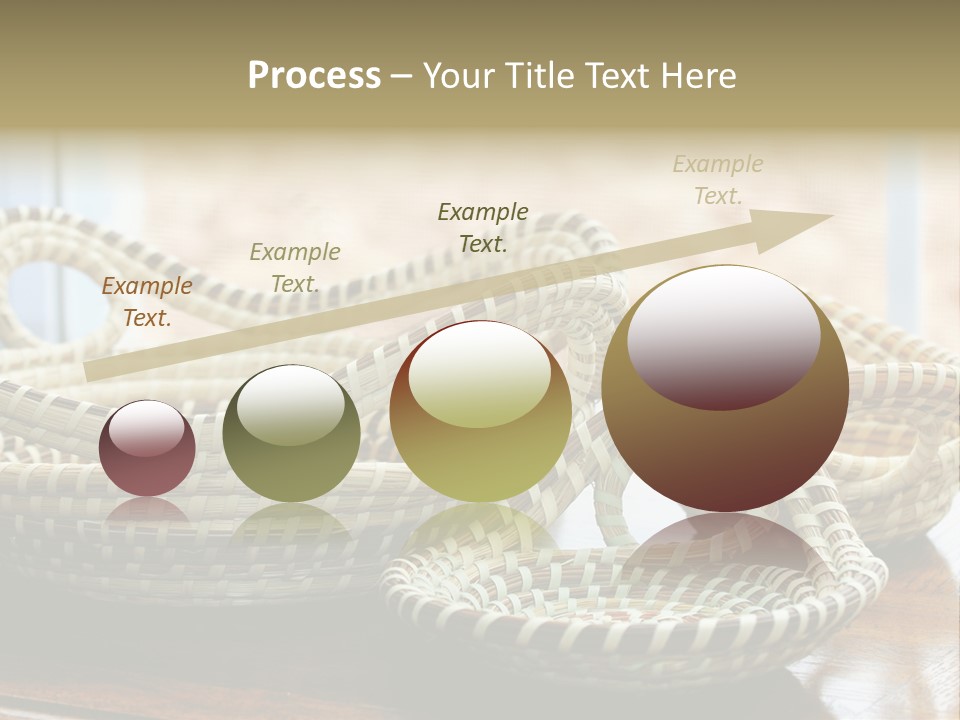 Process – Your Title Text Here

Example Text.

Example Text.

Example Text.

Example Text.